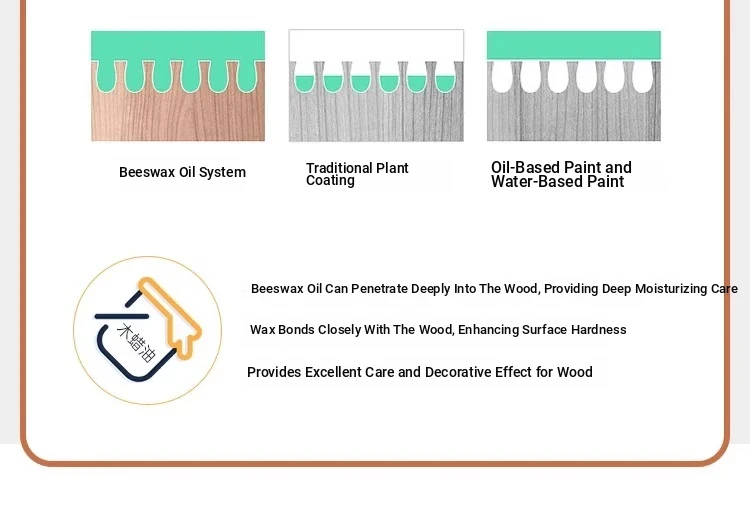 Beeswax Oil System

Traditional Plant Coating

Oil-Based Paint and Water-Based Paint

木蜡油

Beeswax Oil Can Penetrate Deeply Into The Wood, Providing Deep Moisturizing Care

Wax Bonds Closely With The Wood, Enhancing Surface Hardness

Provides Excellent Care and Decorative Effect for Wood